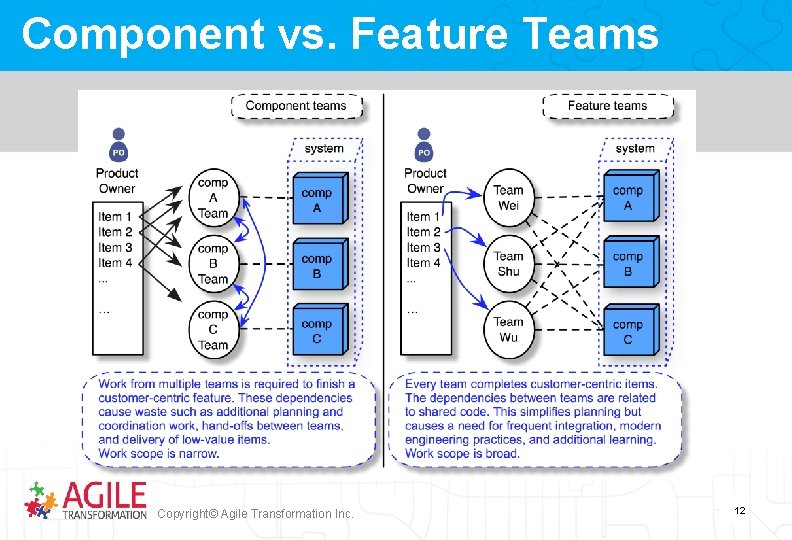 Component vs. Feature Teams

Component teams

PO
Product Owner

Item 1
Item 2
Item 3
Item 4
...

...

comp A Team
comp B Team
comp C Team

system
comp A
comp B
comp C

Work from multiple teams is required to finish a customer-centric feature. These dependencies cause waste such as additional planning and coordination work, hand-offs between teams, and delivery of low-value items.
Work scope is narrow.

Feature teams

PO
Product Owner

Item 1
Item 2
Item 3
Item 4
...

...

Team Wei
Team Shu
Team Wu

system
comp A
comp B
comp C

Every team completes customer-centric items. The dependencies between teams are related to shared code. This simplifies planning but causes a need for frequent integration, modern engineering practices, and additional learning.
Work scope is broad.

AGILE TRANSFORMATION Copyright© Agile Transformation Inc.

12